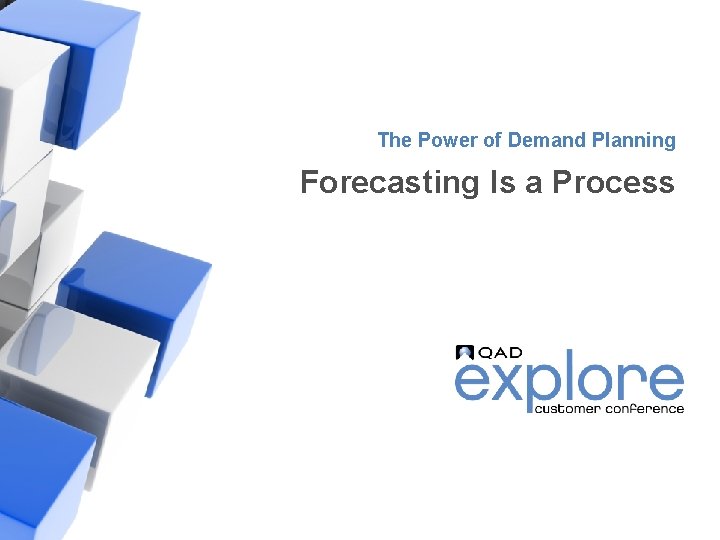 The Power of Demand Planning

Forecasting Is a Process

QAD
explore
customer conference